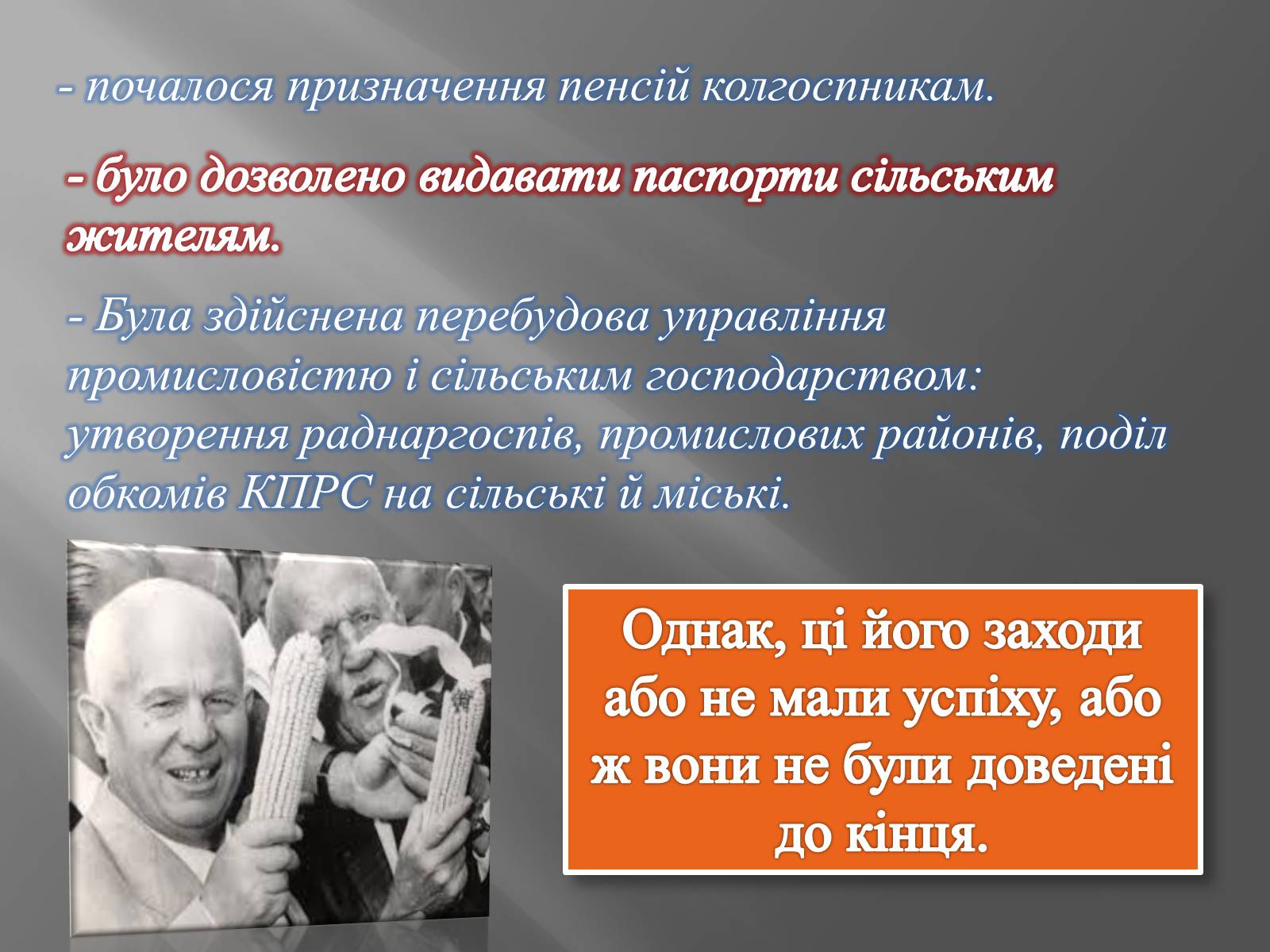 - почалося призначення пенсій колгоспникам.

- було дозволено видавати паспорти сільським жителям.

- Була здійснена перебудова управління промисловістю і сільським господарством: утворення раднаргоспів, промислових районів, поділ обкомів КПРС на сільські й міські.

Однак, ці його заходи або не мали успіху, або ж вони не були доведені до кінця.